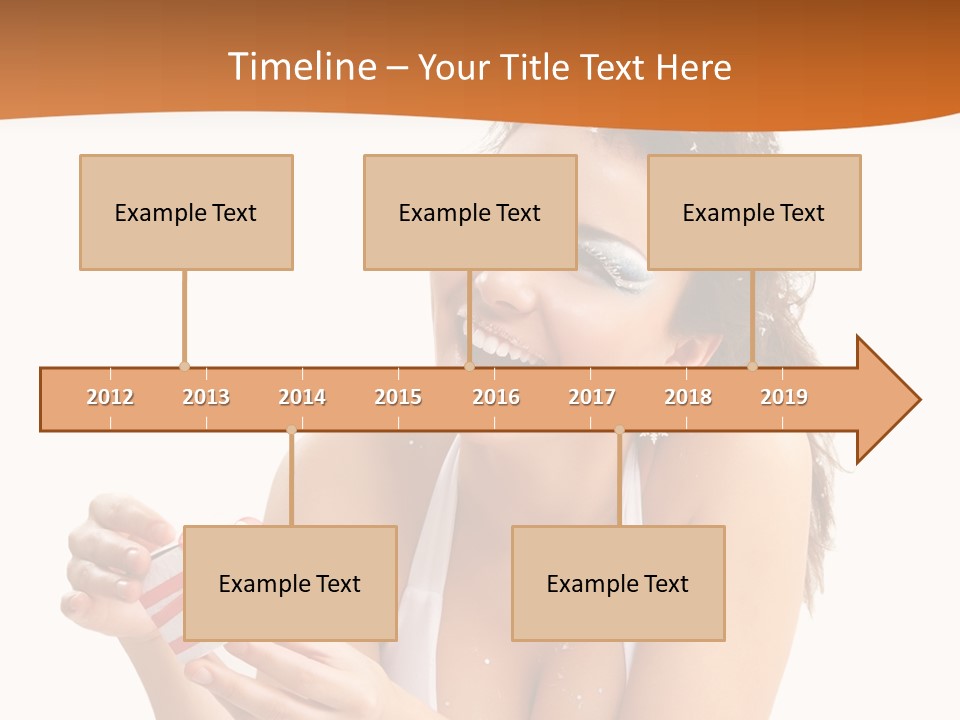 Timeline – Your Title Text Here

Example Text

Example Text

Example Text

2012 2013 2014 2015 2016 2017 2018 2019

Example Text

Example Text